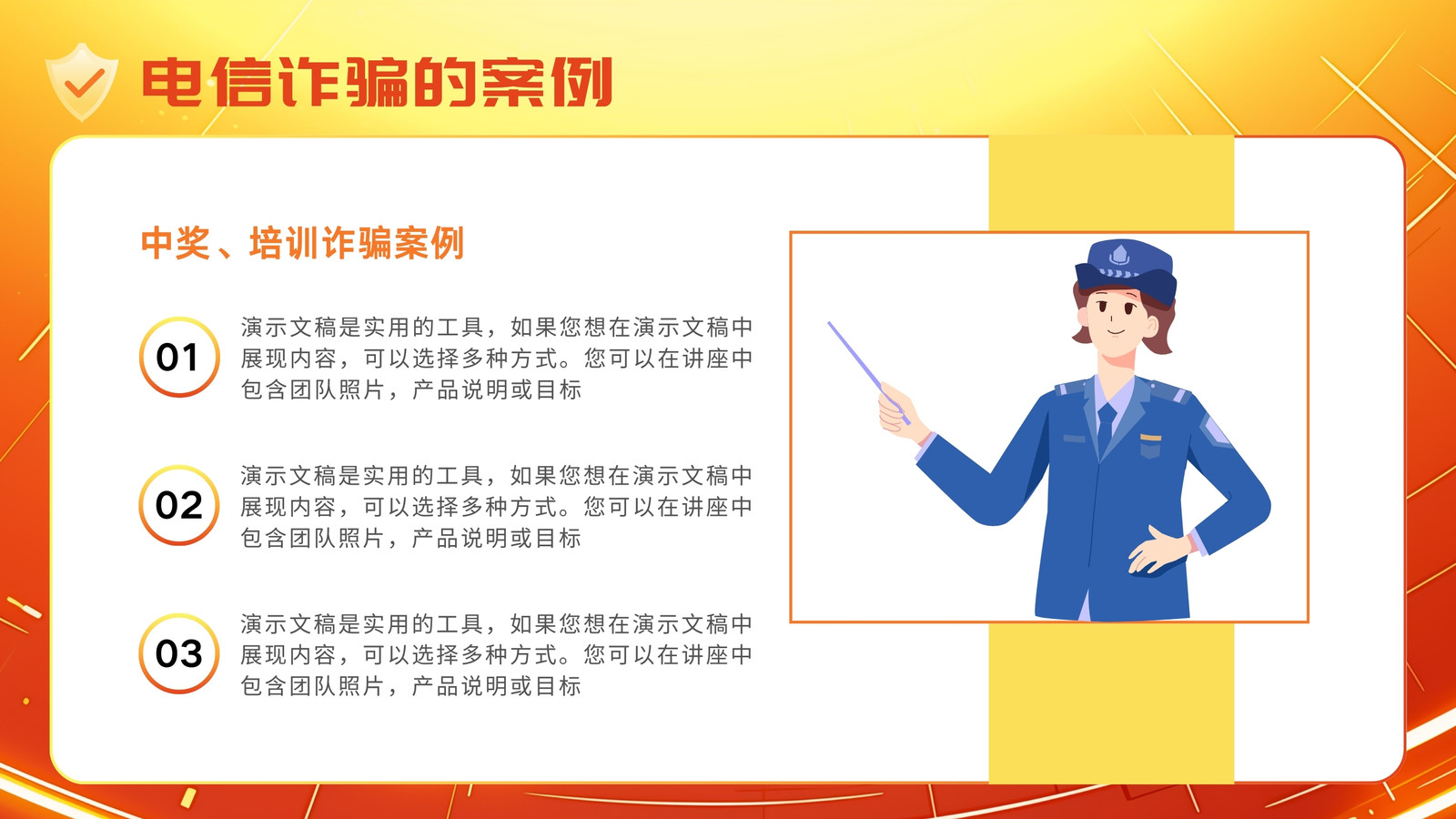 电信诈骗的案例

中奖、培训诈骗案例

01
演示文稿是实用的工具，如果您想在演示文稿中展现内容，可以选择多种方式。您可以在讲座中包含团队照片，产品说明或目标

02
演示文稿是实用的工具，如果您想在演示文稿中展现内容，可以选择多种方式。您可以在讲座中包含团队照片，产品说明或目标

03
演示文稿是实用的工具，如果您想在演示文稿中展现内容，可以选择多种方式。您可以在讲座中包含团队照片，产品说明或目标